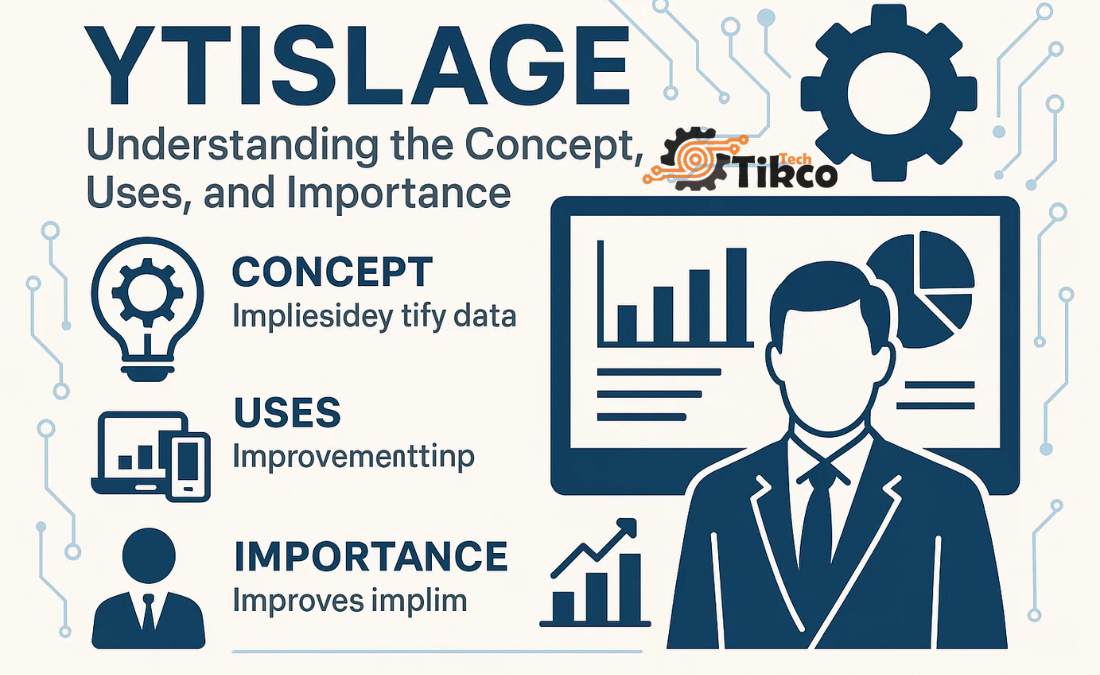 YTISLAGE

Understanding the Concept, Uses, and Importance

Tech Tikco

CONCEPT
Impliesidey tify data

USES
Improvementtinp

IMPORTANCE
Improves implim